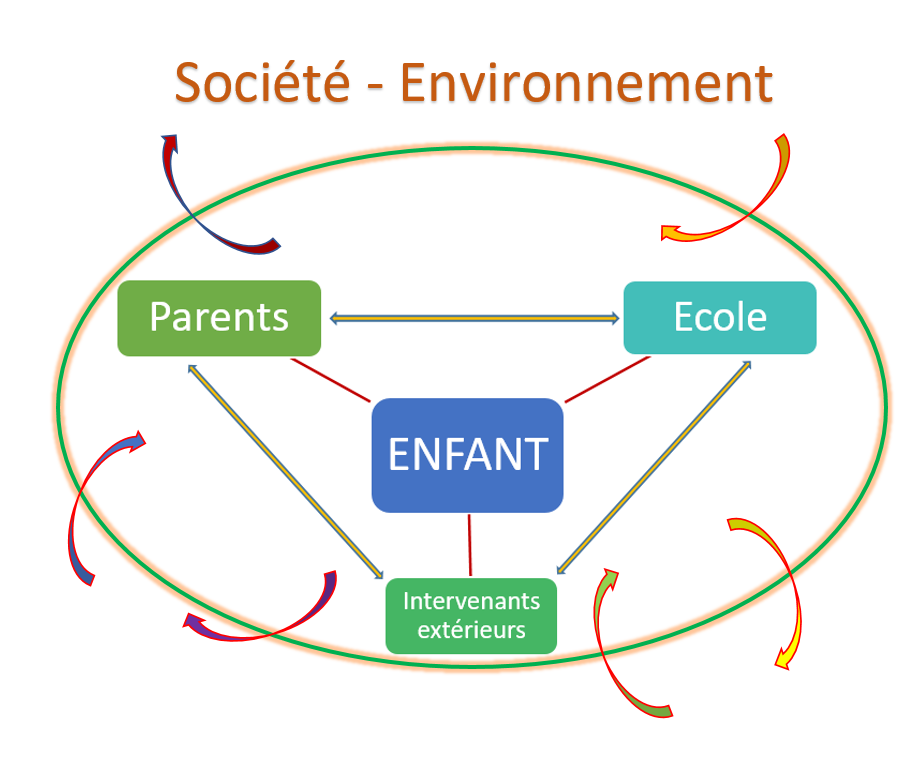 Société - Environnement

Parents

Ecole

ENFANT

Intervenants extérieurs